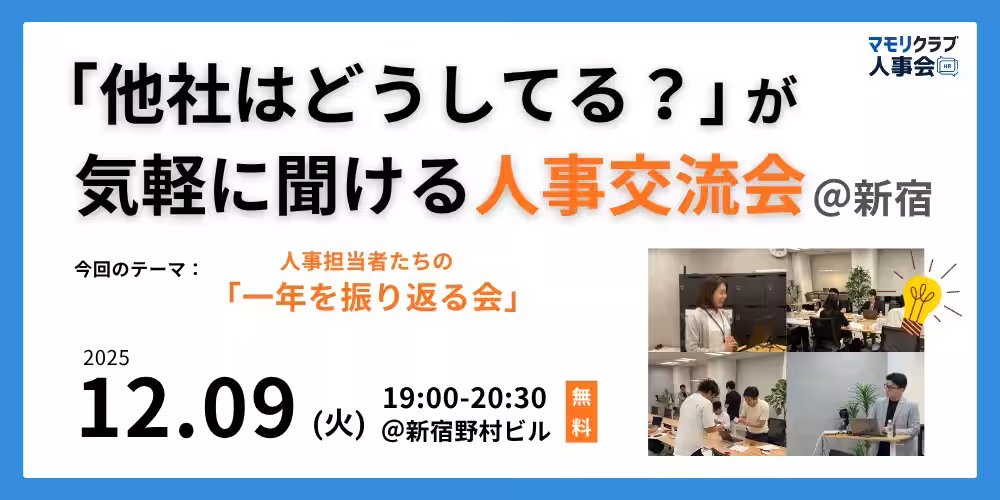 マモリクラブ
人事会
HR

「他社はどうしてる？」が
気軽に聞ける人事交流会@新宿

今回のテーマ：
人事担当者たちの
「一年を振り返る会」

2025
12.09(火)
19:00-20:30
@新宿野村ビル
無料